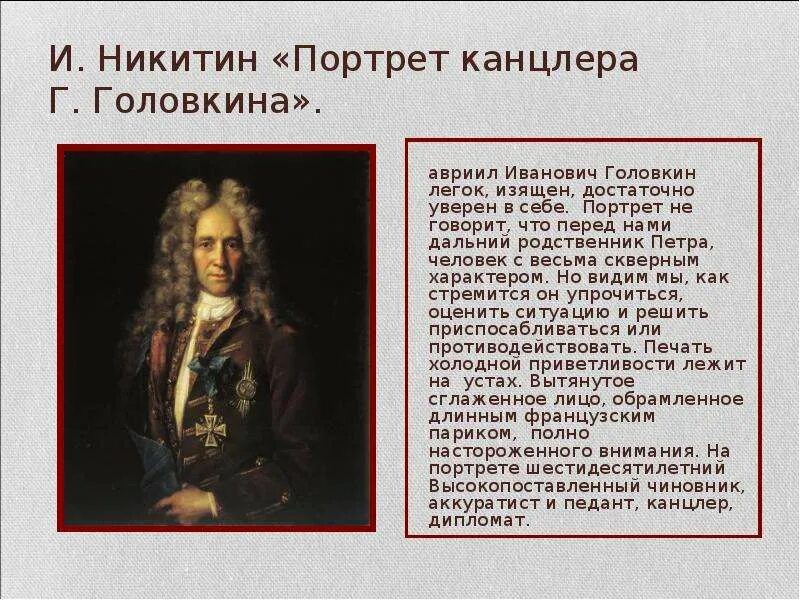 И. Никитин «Портрет канцлера Г. Головкина».

авриил Иванович Головкин легок, изящен, достаточно уверен в себе. Портрет не говорит, что перед нами дальний родственник Петра, человек с весьма скверным характером. Но видим мы, как стремится он упрочиться, оценить ситуацию и решить приспосабливаться или противодействовать. Печать холодной приветливости лежит на устах. Вытянутое сглаженное лицо, обрамленное длинным французским париком, полно настороженного внимания. На портрете шестидесятилетний Высокопоставленный чиновник, аккуратист и педант, канцлер, дипломат.